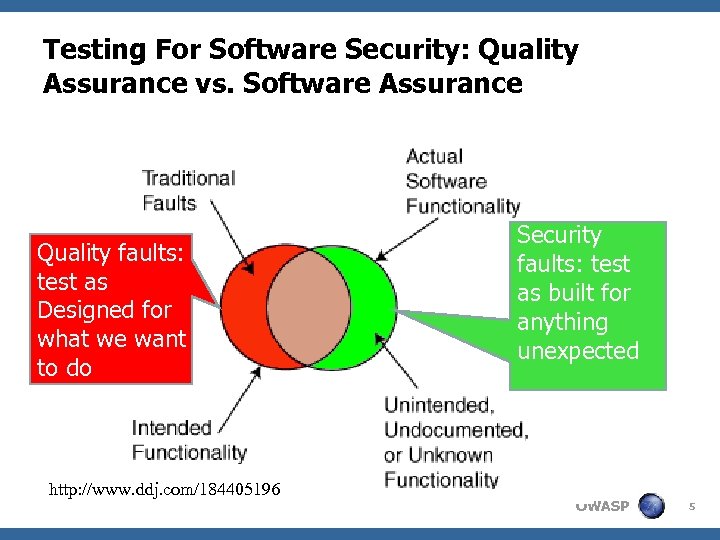 Testing For Software Security: Quality Assurance vs. Software Assurance

Traditional Faults

Actual Software Functionality

Quality faults: test as Designed for what we want to do

Security faults: test as built for anything unexpected

Intended Functionality

Unintended, Undocumented, or Unknown Functionality

http://www.ddj.com/184405196

OWASP

5